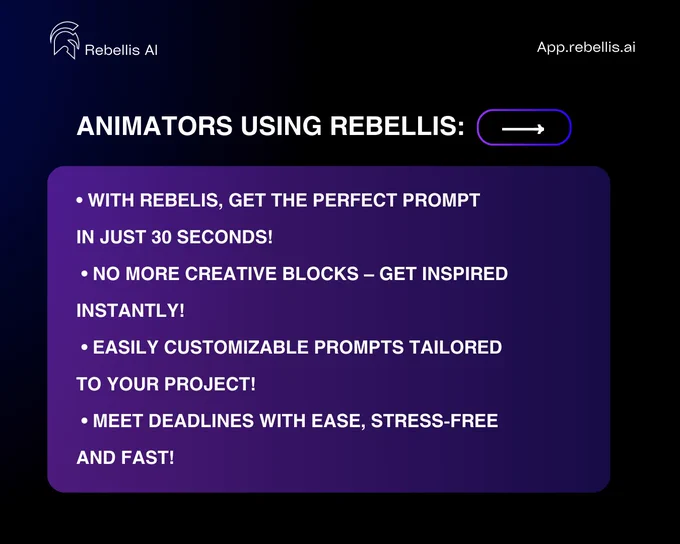 Rebellis AI

App.rebellis.ai

ANIMATORS USING REBELLIS:

• WITH REBELIS, GET THE PERFECT PROMPT IN JUST 30 SECONDS!

• NO MORE CREATIVE BLOCKS – GET INSPIRED INSTANTLY!

• EASILY CUSTOMIZABLE PROMPTS TAILORED TO YOUR PROJECT!

• MEET DEADLINES WITH EASE, STRESS-FREE AND FAST!